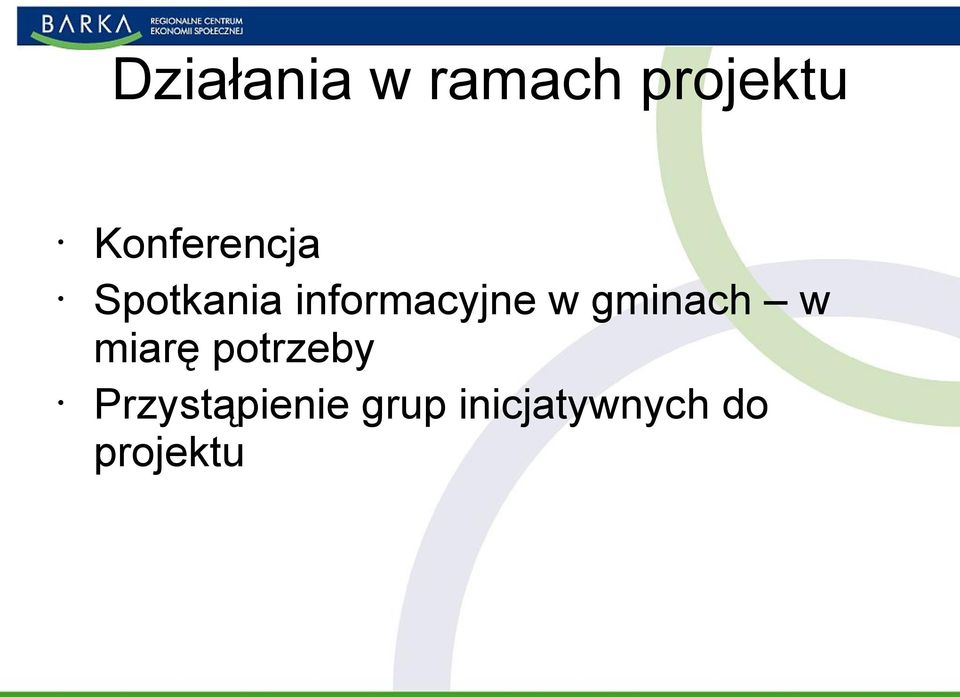 BARKA REGIONALNE CENTRUM EKONOMII SPOŁECZNEJ

Działania w ramach projektu

· Konferencja
· Spotkania informacyjne w gminach – w miarę potrzeby
· Przystąpienie grup inicjatywnych do projektu